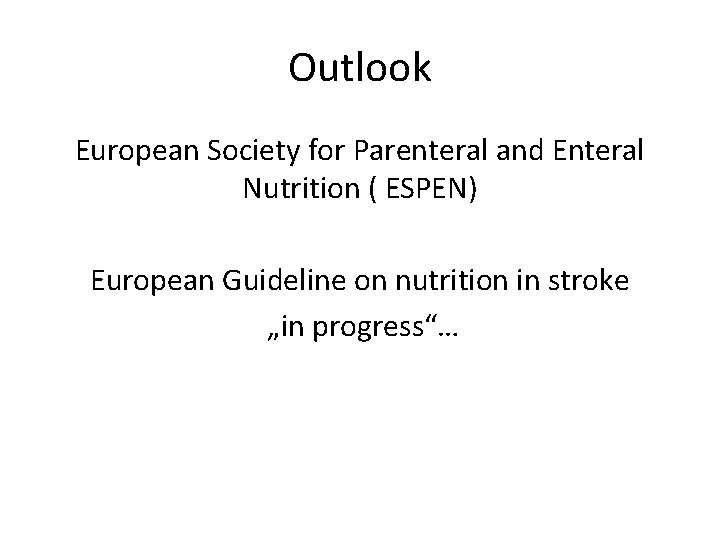 Outlook

European Society for Parenteral and Enteral Nutrition ( ESPEN)

European Guideline on nutrition in stroke
„in progress“…